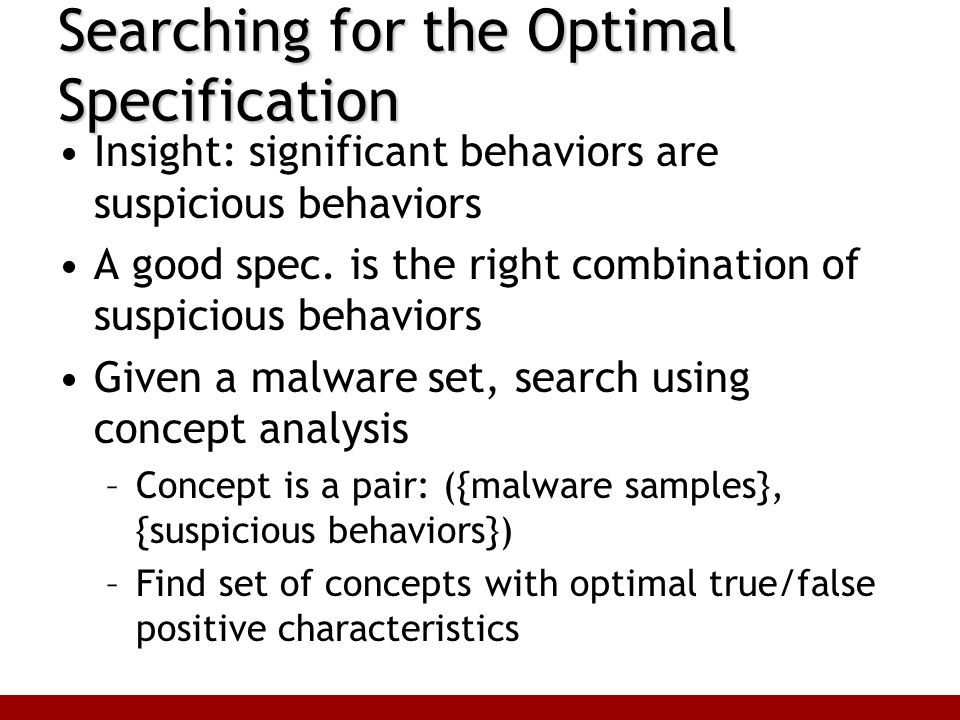 Searching for the Optimal Specification

• Insight: significant behaviors are suspicious behaviors

• A good spec. is the right combination of suspicious behaviors

• Given a malware set, search using concept analysis

– Concept is a pair: ({malware samples}, {suspicious behaviors})

– Find set of concepts with optimal true/false positive characteristics